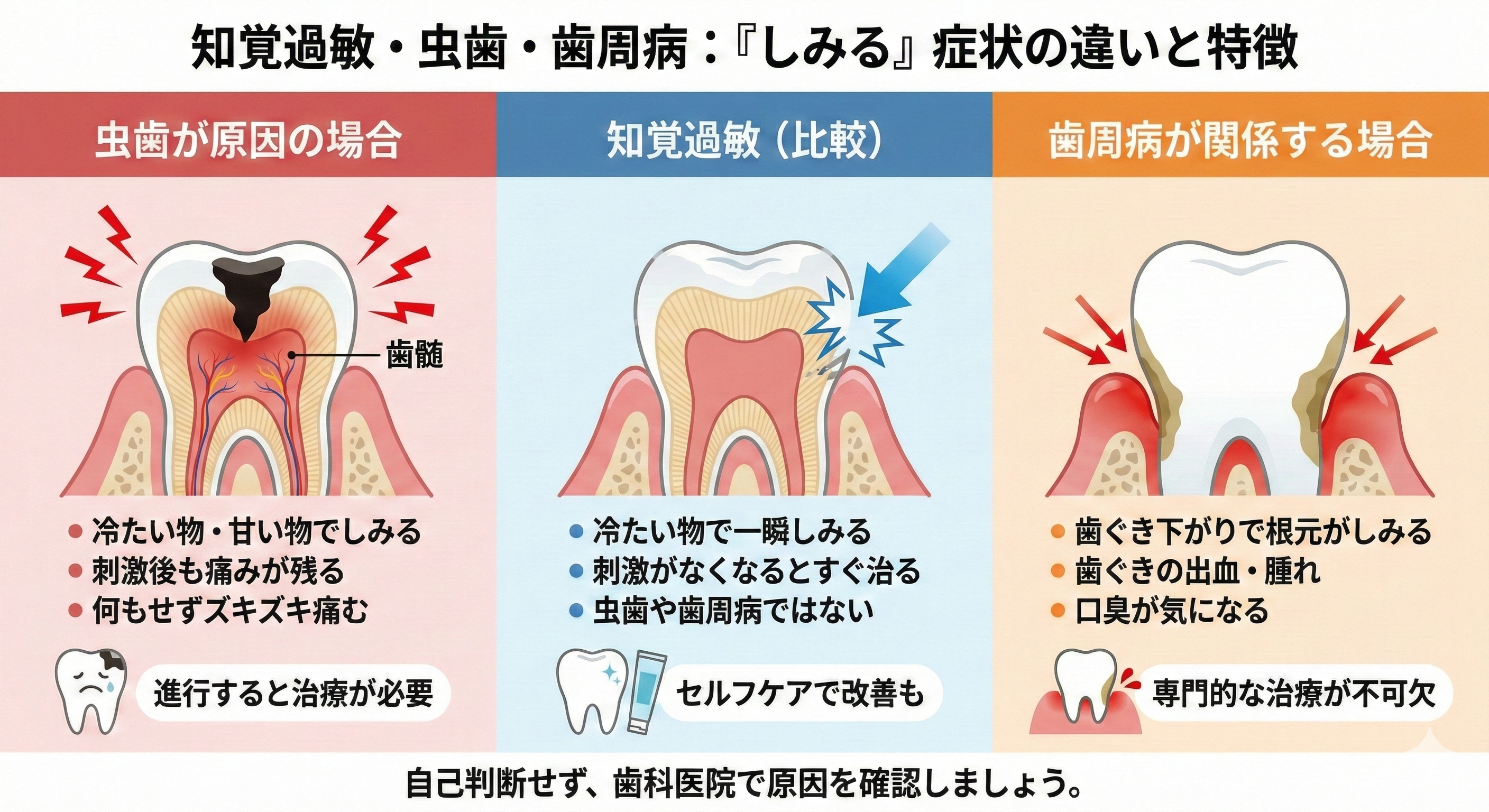 知覚過敏・虫歯・歯周病：『しみる』症状の違いと特徴

虫歯が原因の場合

歯髄

● 冷たい物・甘い物でしみる
● 刺激後も痛みが残る
● 何もせずズキズキ痛む

進行すると治療が必要

知覚過敏（比較）

● 冷たい物で一瞬しみる
● 刺激がなくなるとすぐ治る
● 虫歯や歯周病ではない

セルフケアで改善も

歯周病が関係する場合

● 歯ぐき下がりで根元がしみる
● 歯ぐきの出血・腫れ
● 口臭が気になる

専門的な治療が不可欠

自己判断せず、歯科医院で原因を確認しましょう。